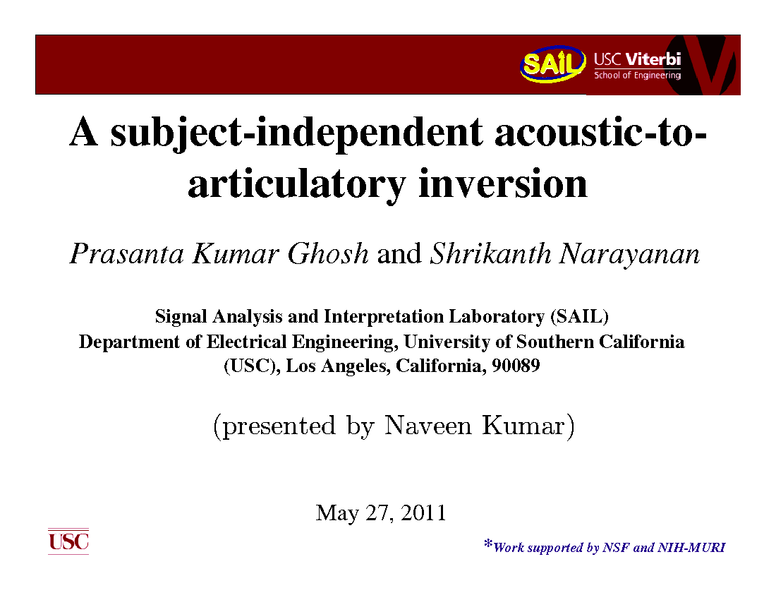 SAIL USC Viterbi
School of Engineering

A subject-independent acoustic-to-articulatory inversion

Prasanta Kumar Ghosh and Shrikanth Narayanan

Signal Analysis and Interpretation Laboratory (SAIL)
Department of Electrical Engineering, University of Southern California (USC), Los Angeles, California, 90089

(presented by Naveen Kumar)

May 27, 2011

USC

*Work supported by NSF and NIH-MURI